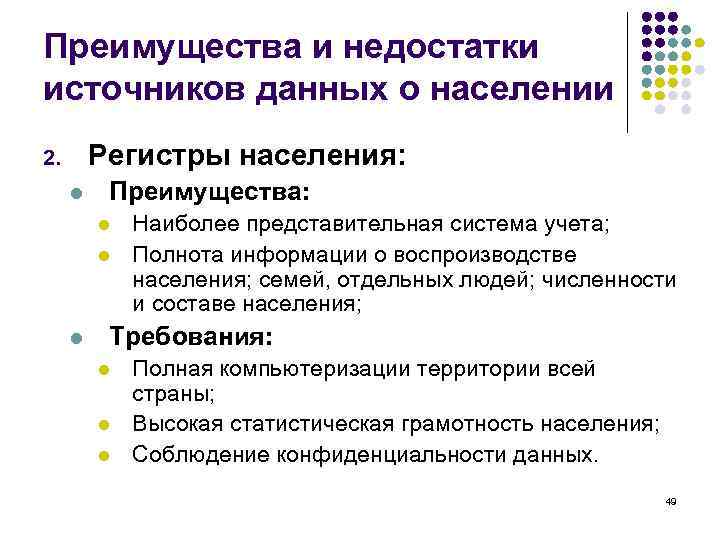 Преимущества и недостатки источников данных о населении

2. Регистры населения:

Преимущества:

Наиболее представительная система учета;

Полнота информации о воспроизводстве населения; семей, отдельных людей; численности и составе населения;

Требования:

Полная компьютеризации территории всей страны;

Высокая статистическая грамотность населения;

Соблюдение конфиденциальности данных.

49